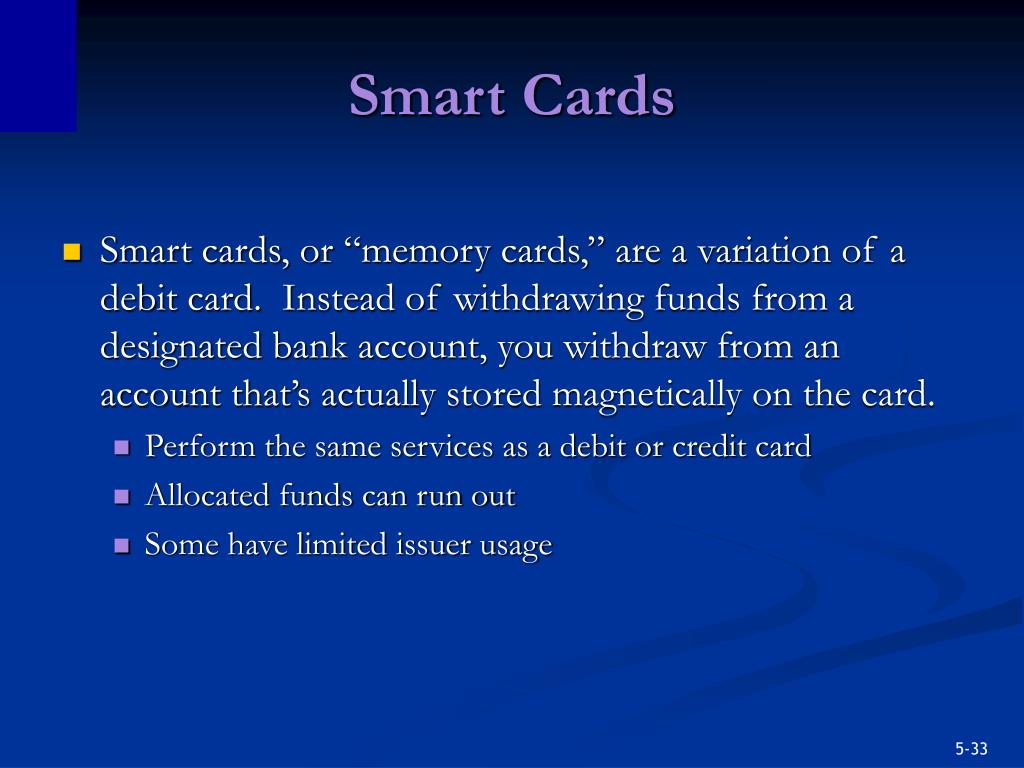 Smart Cards

Smart cards, or “memory cards,” are a variation of a debit card.  Instead of withdrawing funds from a designated bank account, you withdraw from an account that’s actually stored magnetically on the card.

Perform the same services as a debit or credit card

Allocated funds can run out

Some have limited issuer usage

5-33